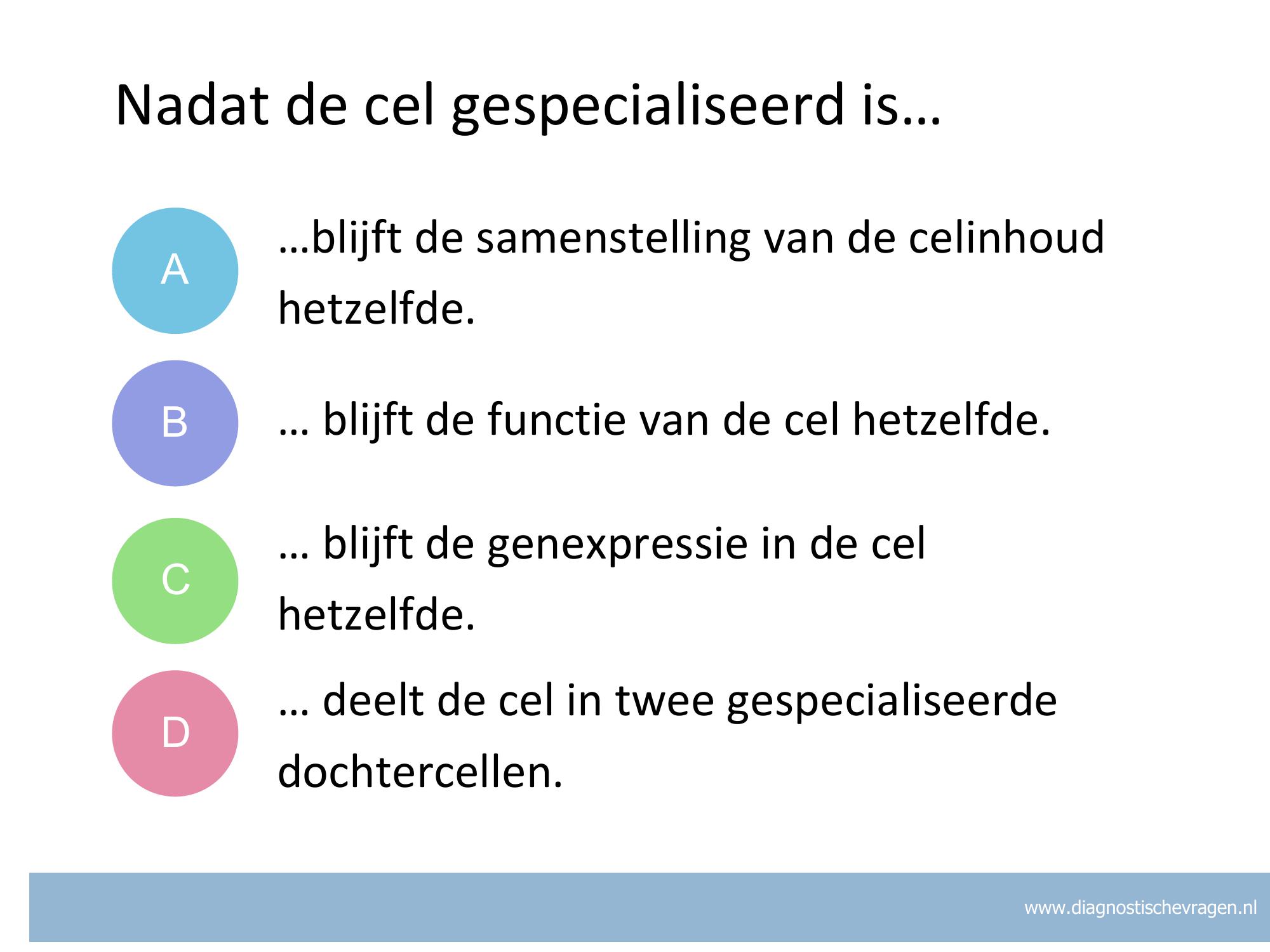 Nadat de cel gespecialiseerd is…

A …blijft de samenstelling van de celinhoud hetzelfde.

B … blijft de functie van de cel hetzelfde.

C … blijft de genexpressie in de cel hetzelfde.

D … deelt de cel in twee gespecialiseerde dochtercellen.

www.diagnostischevragen.nl